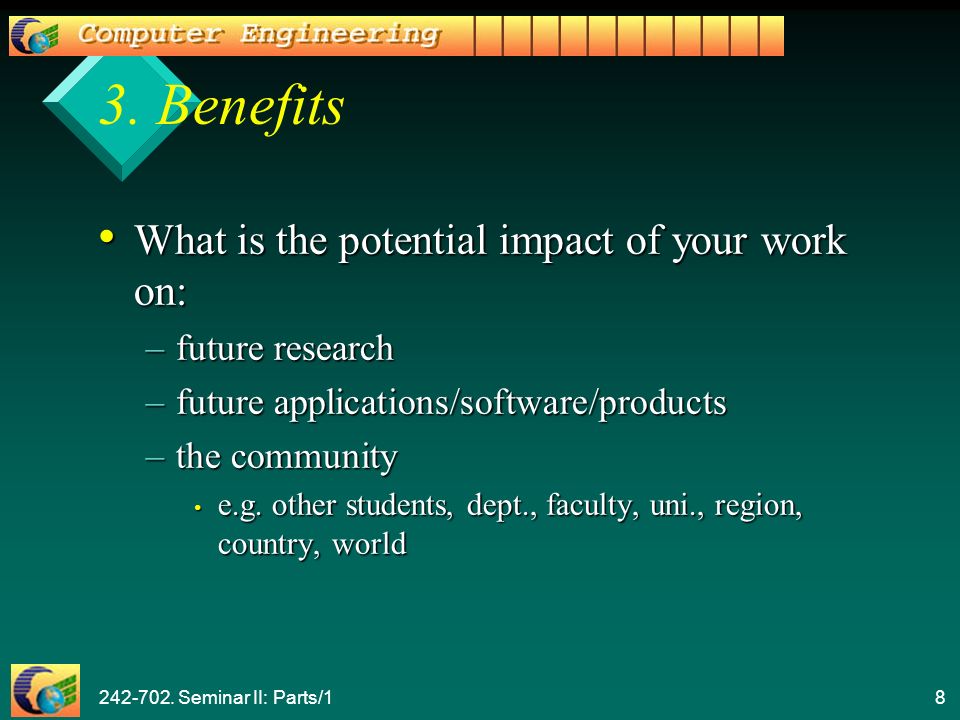 Computer Engineering

3. Benefits

• What is the potential impact of your work on:
– future research
– future applications/software/products
– the community
• e.g. other students, dept., faculty, uni., region, country, world

242-702. Seminar II: Parts/1

8